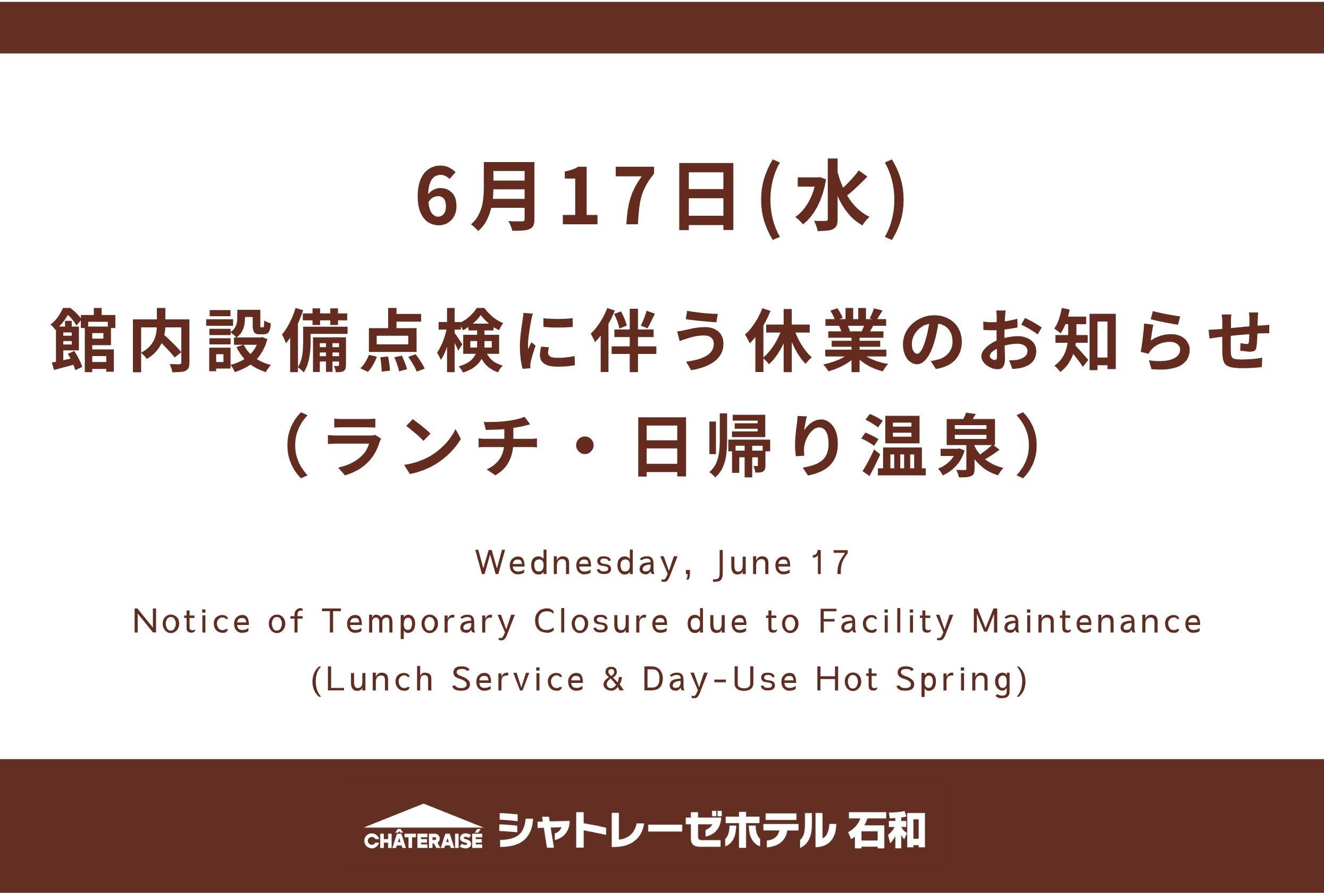 6月17日(水)

館内設備点検に伴う休業のお知らせ
（ランチ・日帰り温泉）

Wednesday, June 17
Notice of Temporary Closure due to Facility Maintenance
(Lunch Service & Day-Use Hot Spring)

CHÂTERAISÉ シャトレーゼホテル 石和